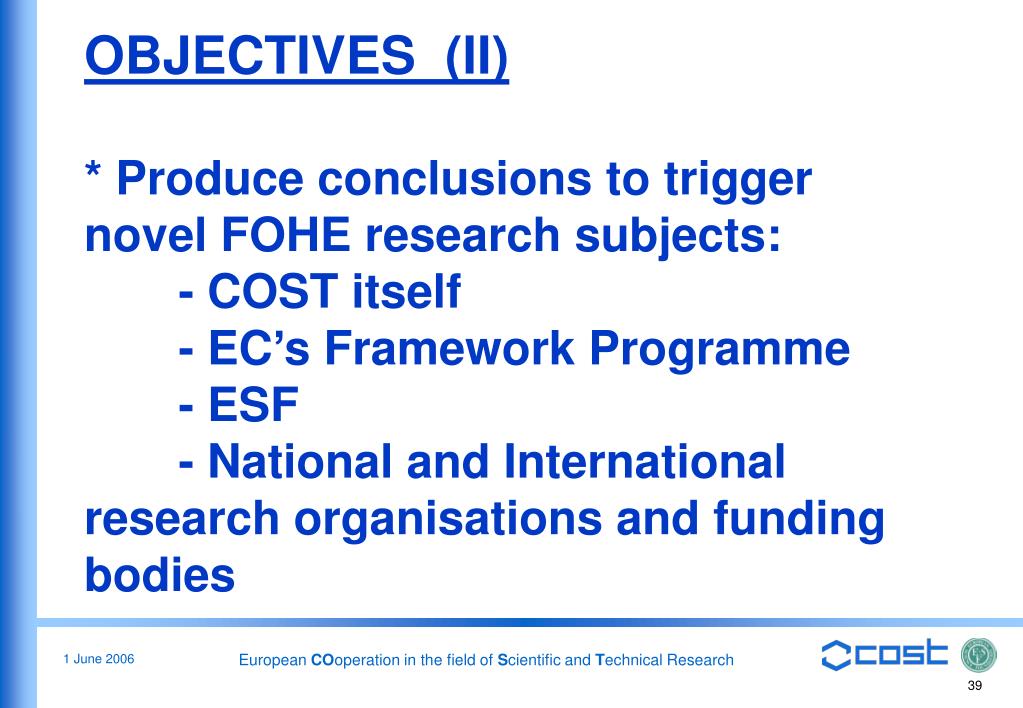 OBJECTIVES (II)

* Produce conclusions to trigger novel FOHE research subjects:
- COST itself
- EC’s Framework Programme
- ESF
- National and International research organisations and funding bodies

1 June 2006

European COoperation in the field of Scientific and Technical Research

cost

39